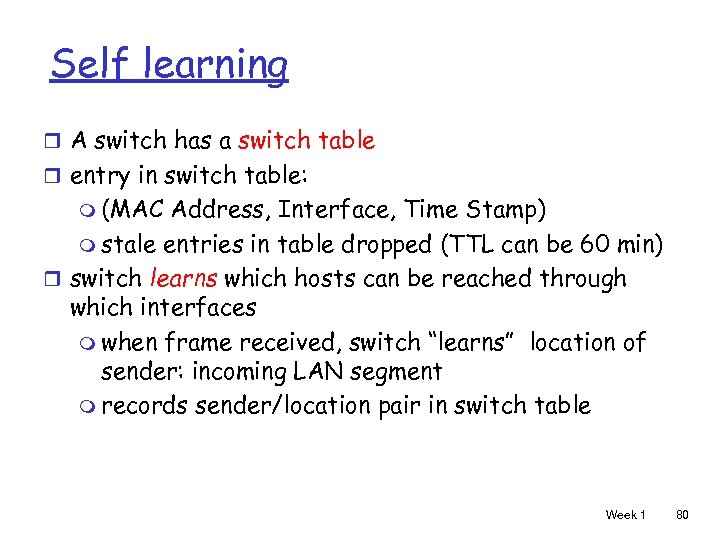 Self learning

A switch has a switch table

entry in switch table:

(MAC Address, Interface, Time Stamp)

stale entries in table dropped (TTL can be 60 min)

switch learns which hosts can be reached through which interfaces

when frame received, switch “learns” location of sender: incoming LAN segment

records sender/location pair in switch table

Week 1 80